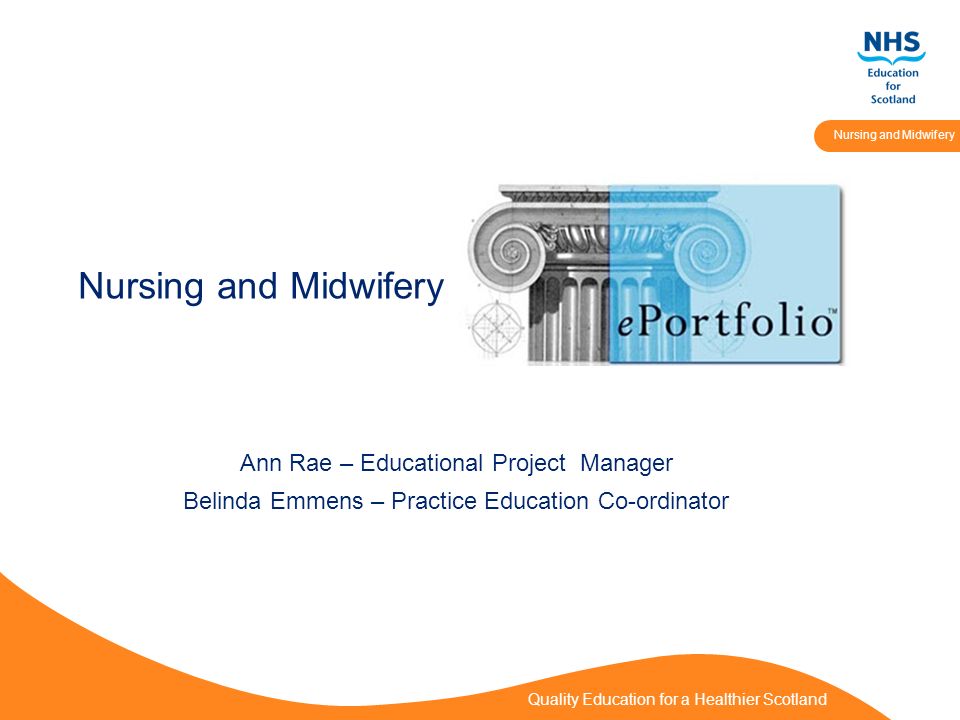 NHS
Education for Scotland

Nursing and Midwifery

Nursing and Midwifery

ePortfolio™

Ann Rae – Educational Project Manager

Belinda Emmens – Practice Education Co-ordinator

Quality Education for a Healthier Scotland